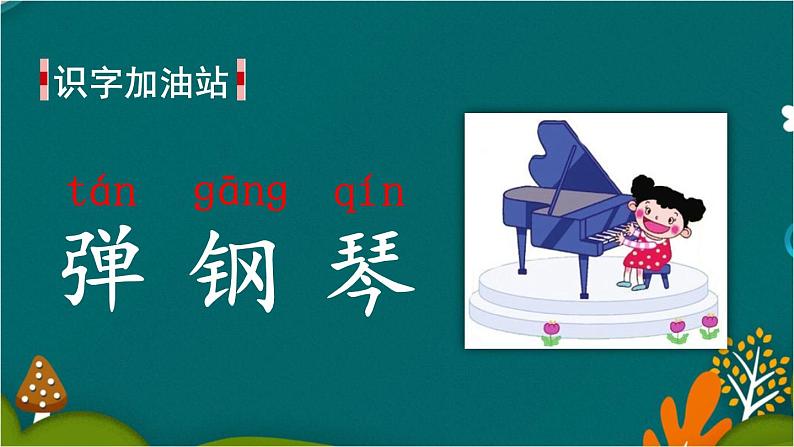 识字加油站

tán gāng qín
弹 钢 琴